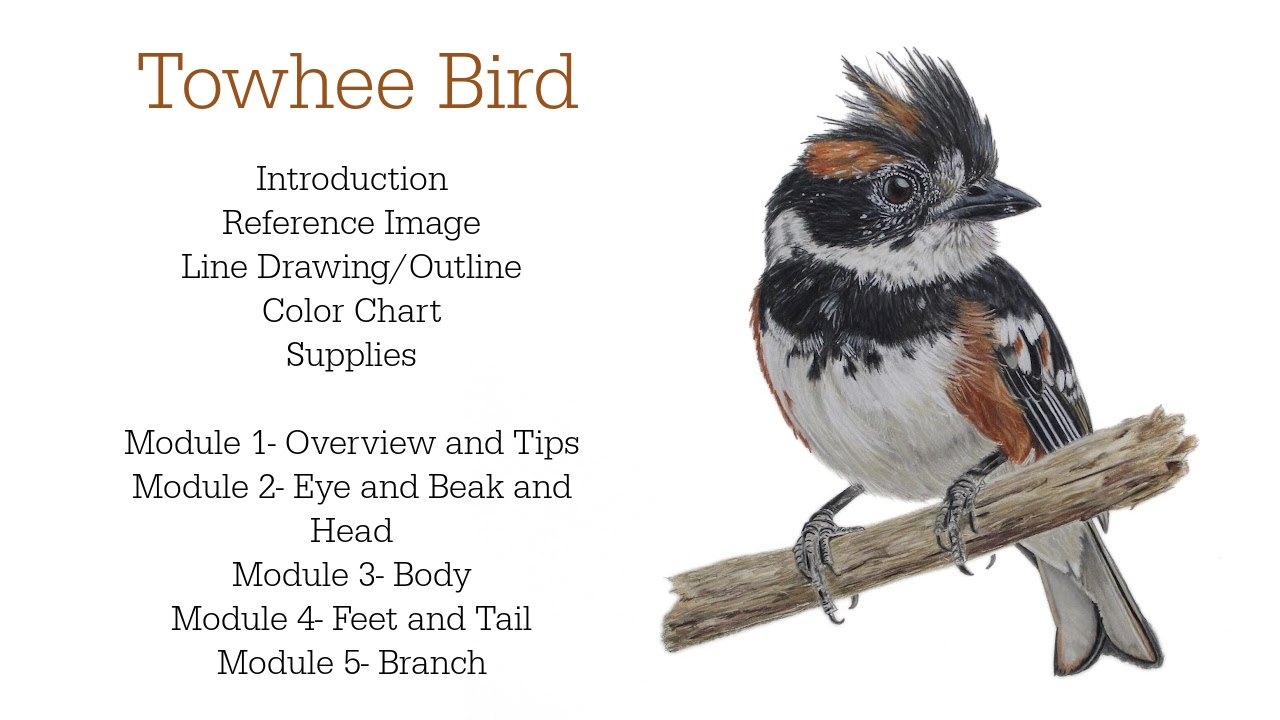 Towhee Bird

Introduction
Reference Image
Line Drawing/Outline
Color Chart
Supplies

Module 1- Overview and Tips
Module 2- Eye and Beak and Head
Module 3- Body
Module 4- Feet and Tail
Module 5- Branch